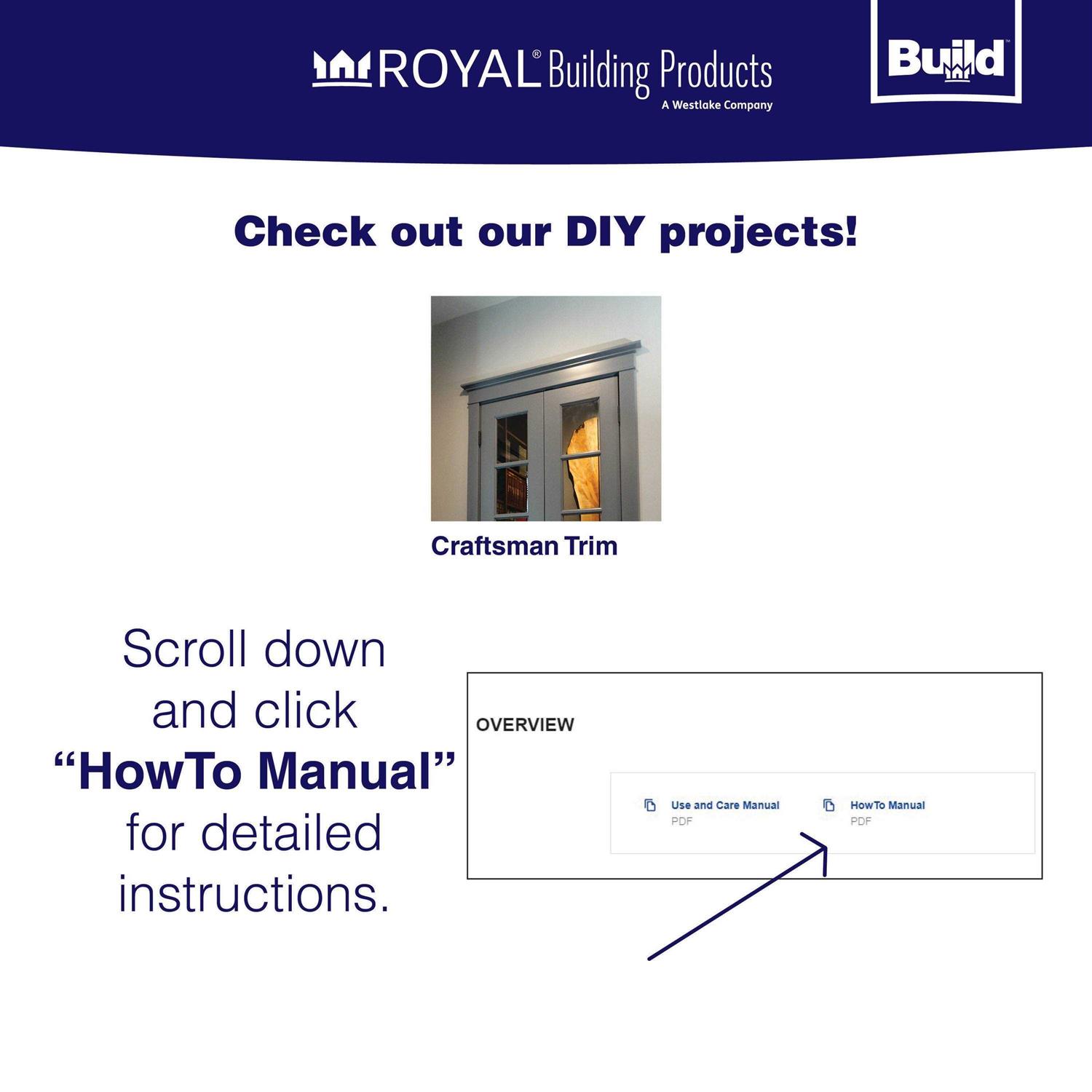 ROYAL® Building Products
A Westlake Company

Build™

Check out our DIY projects!

Craftsman Trim

Scroll down and click "HowTo Manual" for detailed instructions.

OVERVIEW

Use and Care Manual
PDF

HowTo Manual
PDF